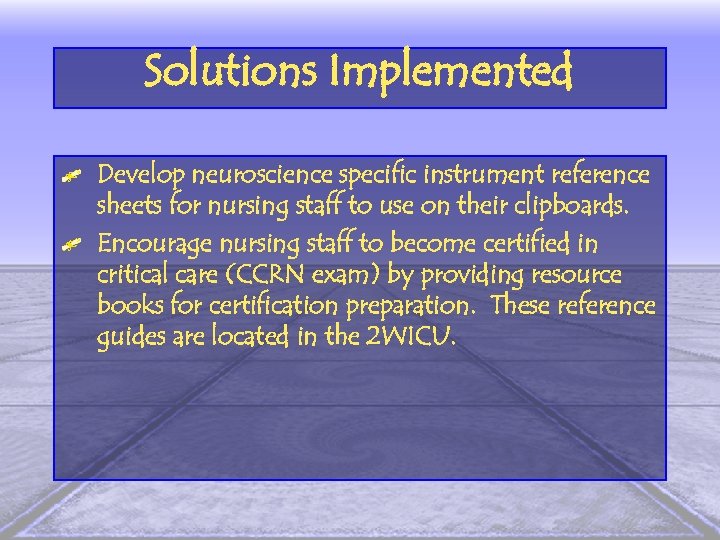 Solutions Implemented

Develop neuroscience specific instrument reference sheets for nursing staff to use on their clipboards.

Encourage nursing staff to become certified in critical care (CCRN exam) by providing resource books for certification preparation. These reference guides are located in the 2WICU.